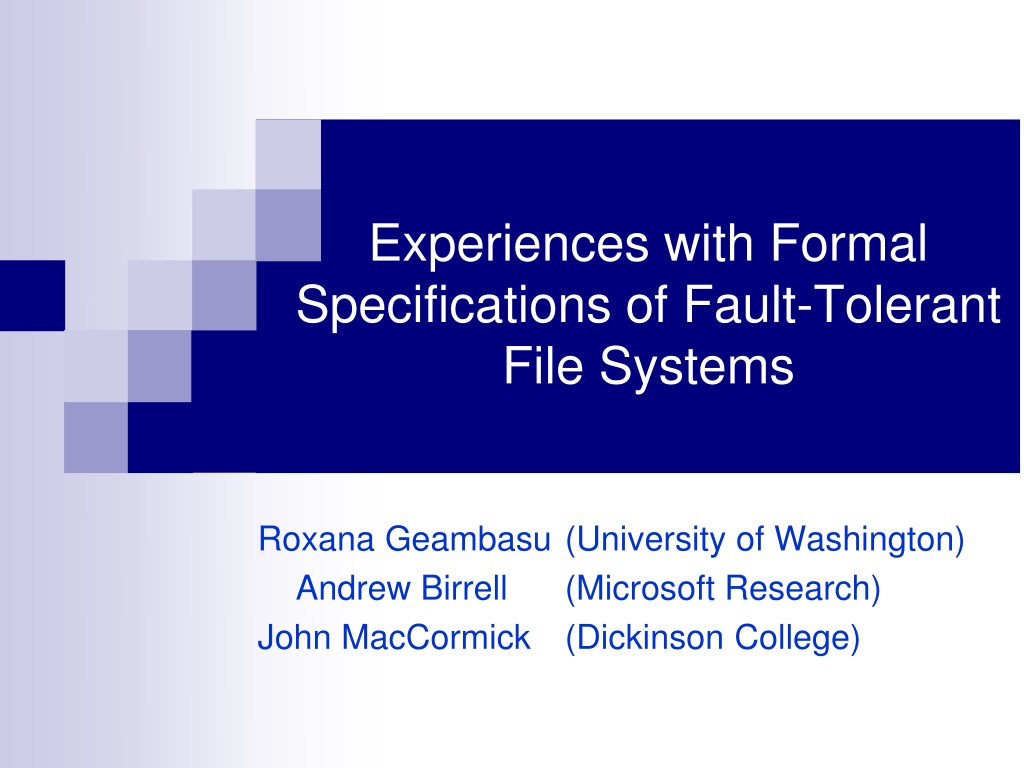 Experiences with Formal Specifications of Fault-Tolerant File Systems

Roxana Geambasu (University of Washington)
Andrew Birrell (Microsoft Research)
John MacCormick (Dickinson College)